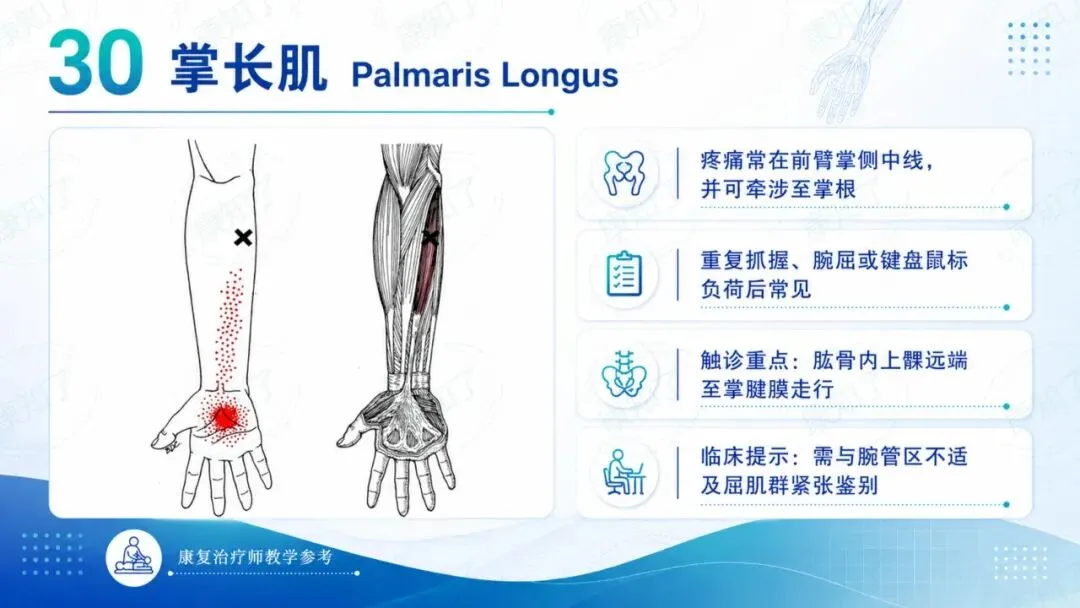 30 掌长肌 Palmaris Longus

疼痛常在前臂掌侧中线，并可牵涉至掌根

重复抓握、腕屈或键盘鼠标负荷后常见

触诊重点：肱骨内上髁远端至掌腱膜走行

临床提示：需与腕管区不适及屈肌群紧张鉴别

康复治疗师教学参考

康知了